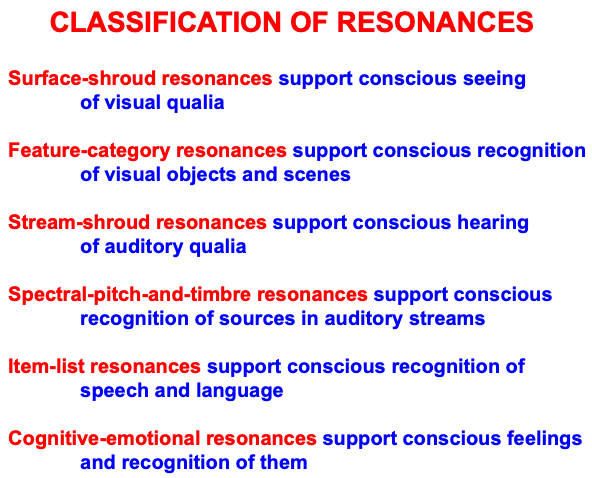 CLASSIFICATION OF RESONANCES

Surface-shroud resonances support conscious seeing of visual qualia

Feature-category resonances support conscious recognition of visual objects and scenes

Stream-shroud resonances support conscious hearing of auditory qualia

Spectral-pitch-and-timbre resonances support conscious recognition of sources in auditory streams

Item-list resonances support conscious recognition of speech and language

Cognitive-emotional resonances support conscious feelings and recognition of them